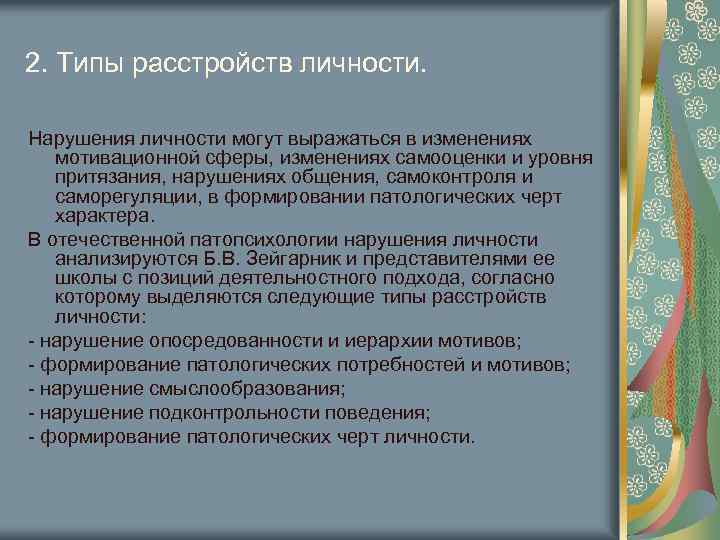 2. Типы расстройств личности.

Нарушения личности могут выражаться в изменениях мотивационной сферы, изменениях самооценки и уровня притязания, нарушениях общения, самоконтроля и саморегуляции, в формировании патологических черт характера.

В отечественной патопсихологии нарушения личности анализируются Б.В. Зейгарник и представителями ее школы с позиций деятельностного подхода, согласно которому выделяются следующие типы расстройств личности:

- нарушение опосредованности и иерархии мотивов;
- формирование патологических потребностей и мотивов;
- нарушение смыслообразования;
- нарушение подконтрольности поведения;
- формирование патологических черт личности.